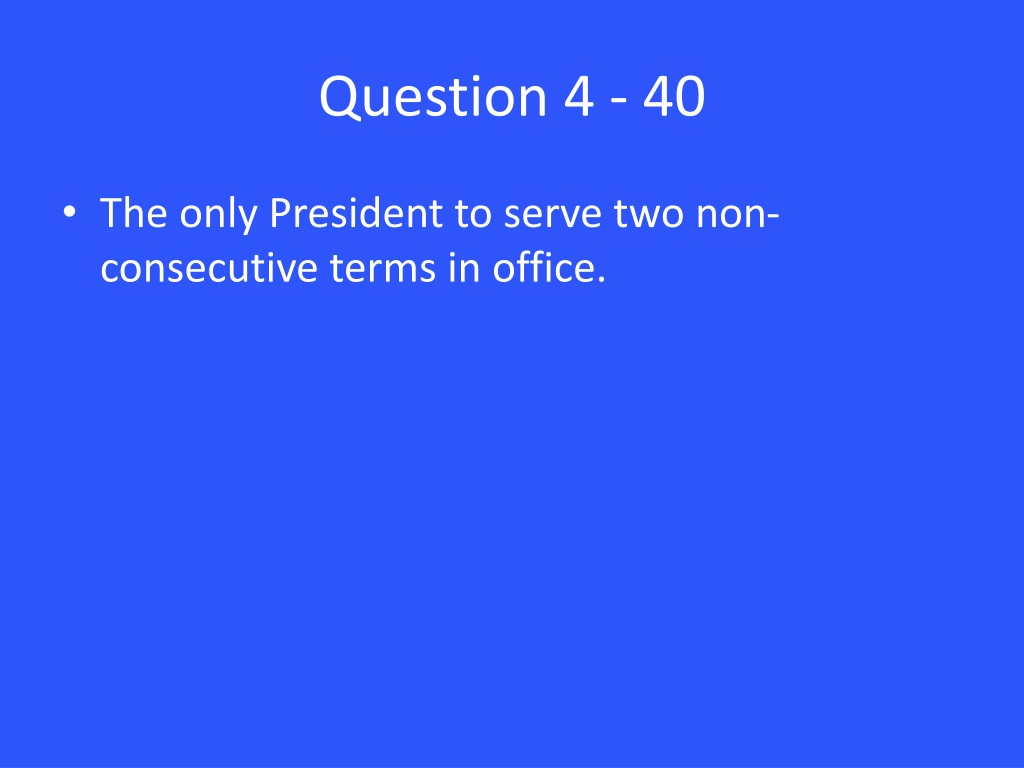 Question 4 - 40

• The only President to serve two non-consecutive terms in office.